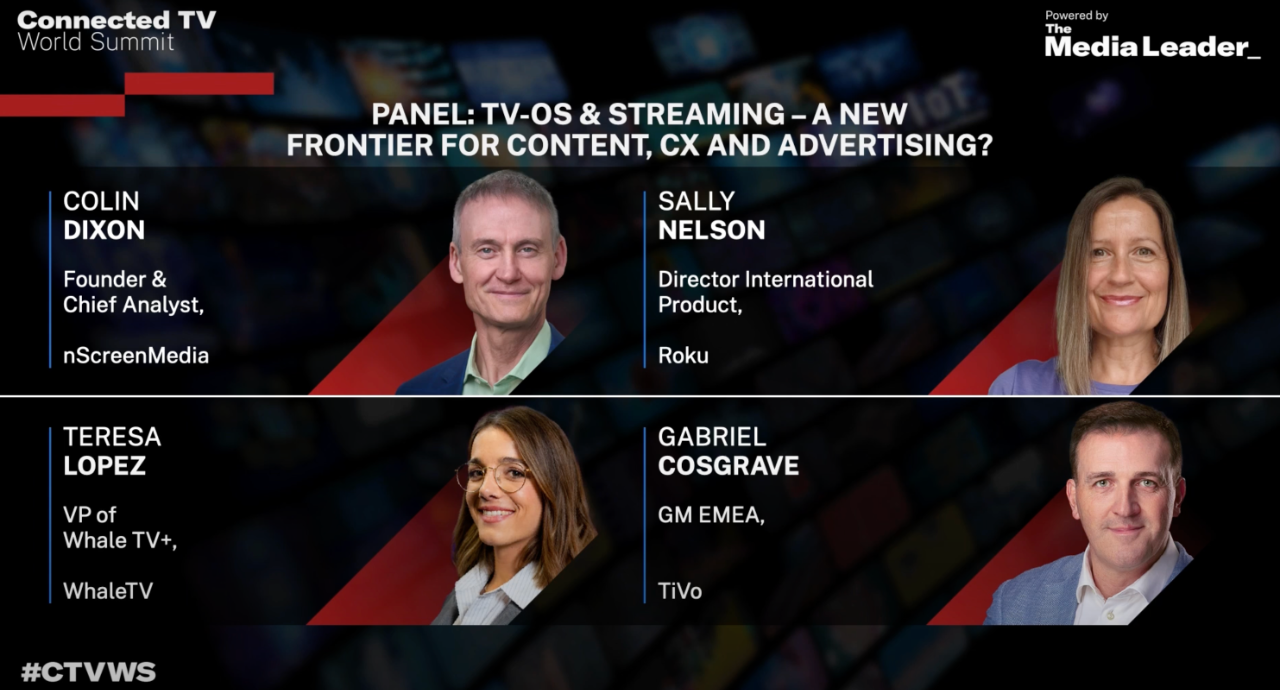 Connected TV
World Summit

Powered by
The
Media Leader_

PANEL: TV-OS & STREAMING – A NEW FRONTIER FOR CONTENT, CX AND ADVERTISING?

COLIN
DIXON

Founder & Chief Analyst,

nScreenMedia

SALLY
NELSON

Director International Product,

Roku

TERESA
LOPEZ

VP of Whale TV+,

WhaleTV

GABRIEL
COSGRAVE

GM EMEA,

TiVo

#CTVWS